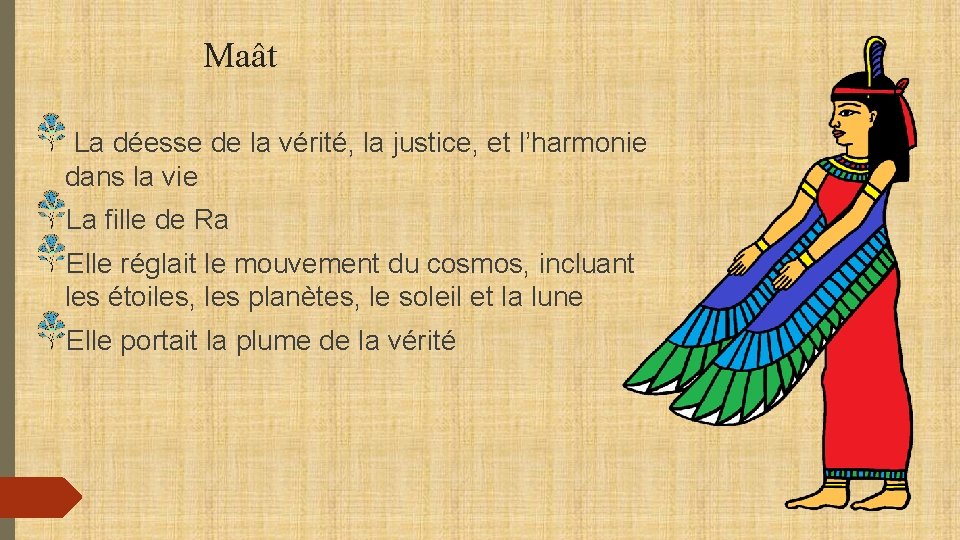 Maât

La déesse de la vérité, la justice, et l’harmonie dans la vie

La fille de Ra

Elle réglait le mouvement du cosmos, incluant les étoiles, les planètes, le soleil et la lune

Elle portait la plume de la vérité